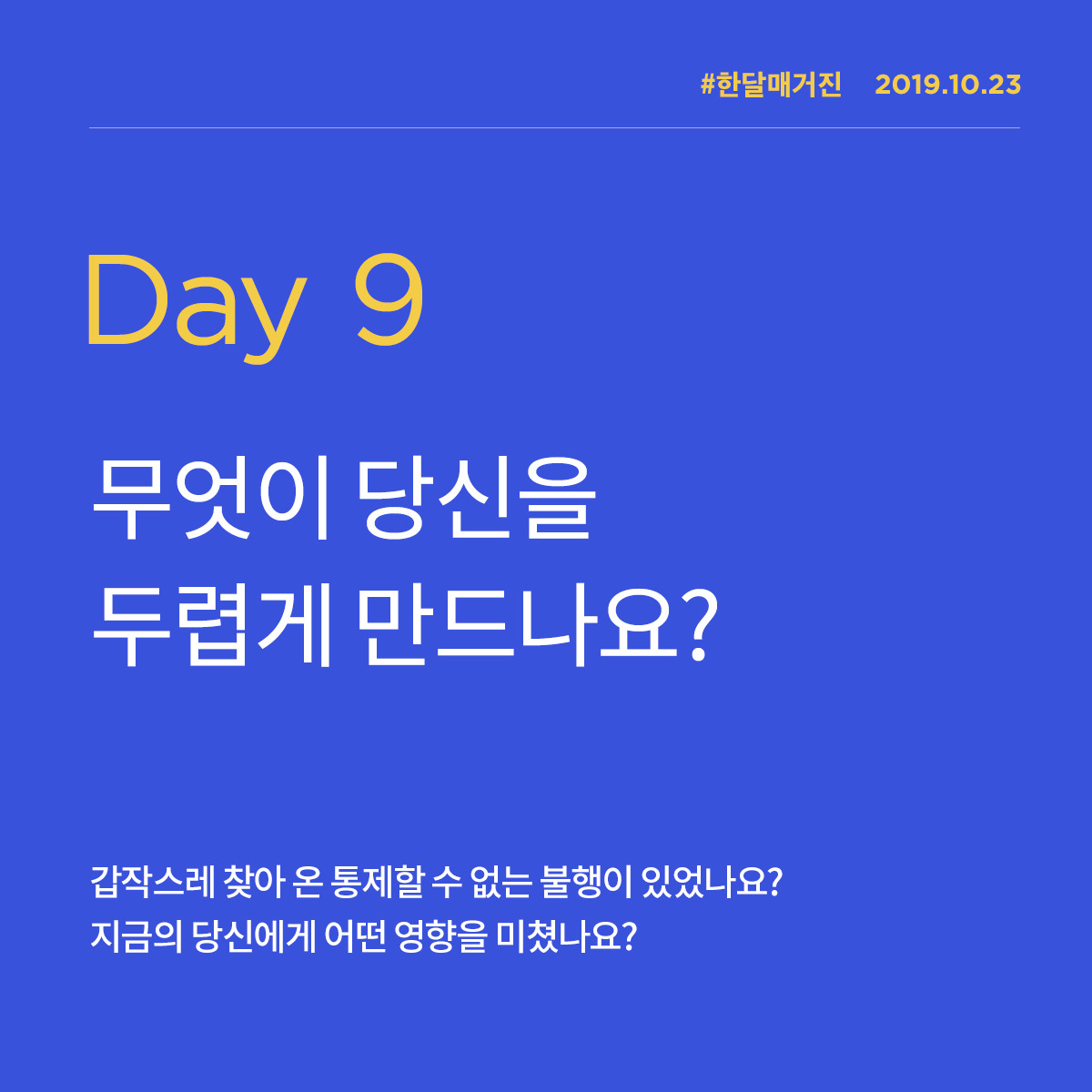 #한달매거진 2019.10.23

Day 9

무엇이 당신을
두렵게 만드나요?

갑작스레 찾아 온 통제할 수 없는 불행이 있었나요?
지금의 당신에게 어떤 영향을 미쳤나요?